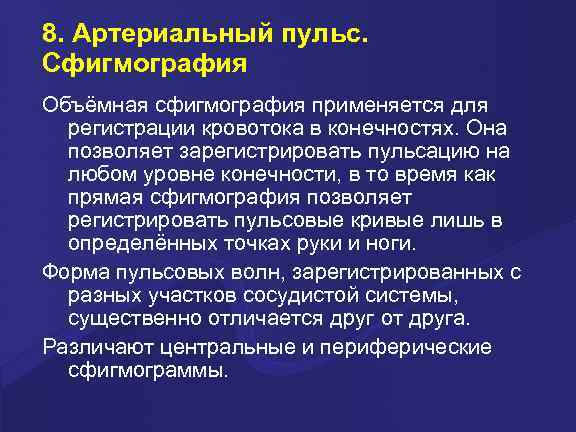 8. Артериальный пульс. Сфигмография

Объёмная сфигмография применяется для регистрации кровотока в конечностях. Она позволяет зарегистрировать пульсацию на любом уровне конечности, в то время как прямая сфигмография позволяет регистрировать пульсовые кривые лишь в определённых точках руки и ноги.

Форма пульсовых волн, зарегистрированных с разных участков сосудистой системы, существенно отличается друг от друга.

Различают центральные и периферические сфигмограммы.